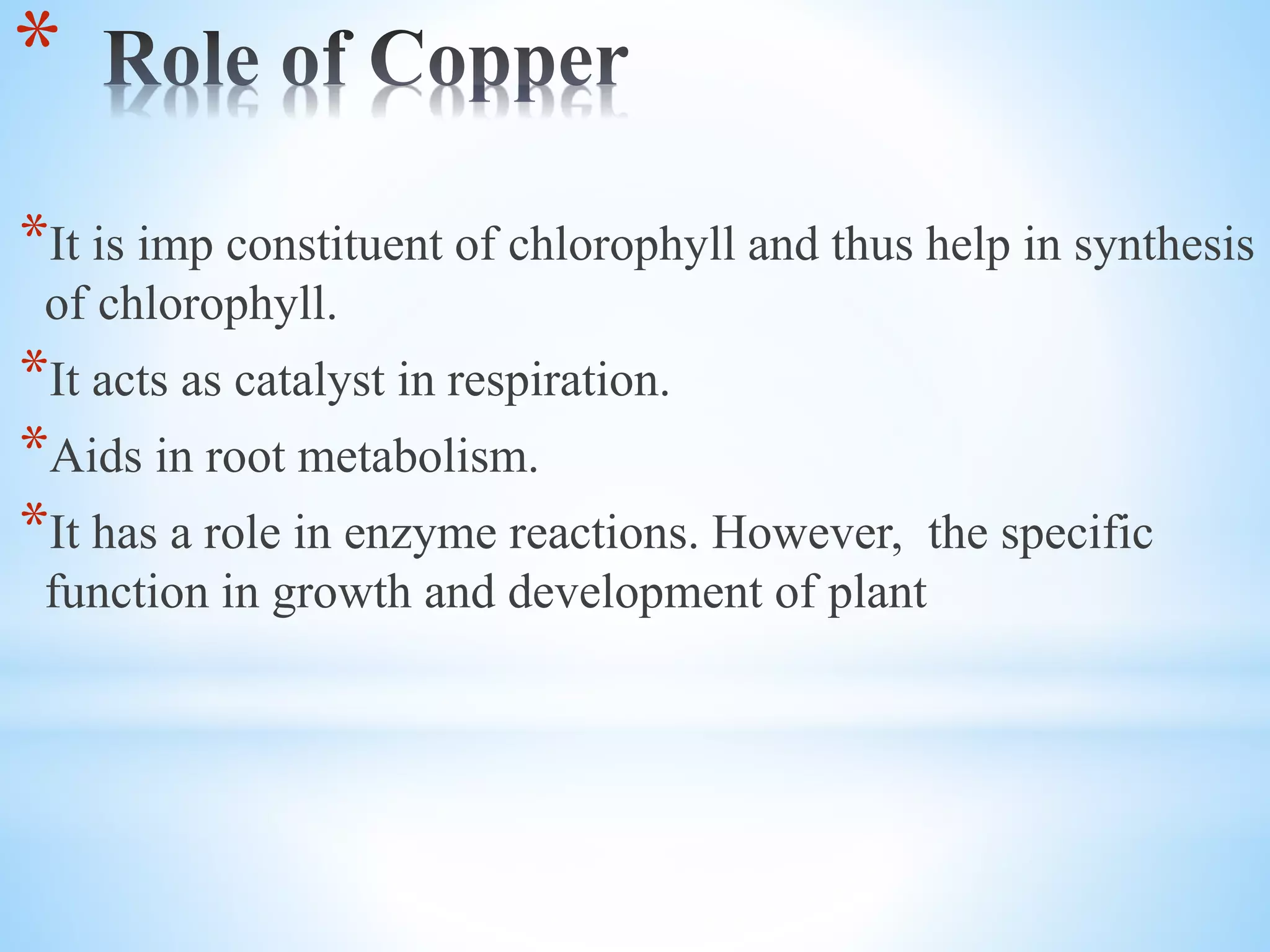 * Role of Copper

*It is imp constituent of chlorophyll and thus help in synthesis of chlorophyll.

*It acts as catalyst in respiration.

*Aids in root metabolism.

*It has a role in enzyme reactions. However, the specific function in growth and development of plant